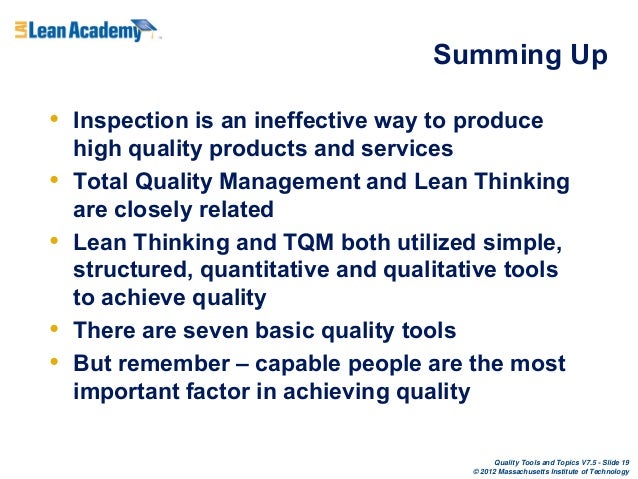 LAI Lean Academy

Summing Up

• Inspection is an ineffective way to produce high quality products and services
• Total Quality Management and Lean Thinking are closely related
• Lean Thinking and TQM both utilized simple, structured, quantitative and qualitative tools to achieve quality
• There are seven basic quality tools
• But remember – capable people are the most important factor in achieving quality

Quality Tools and Topics V7.5 - Slide 19
© 2012 Massachusetts Institute of Technology